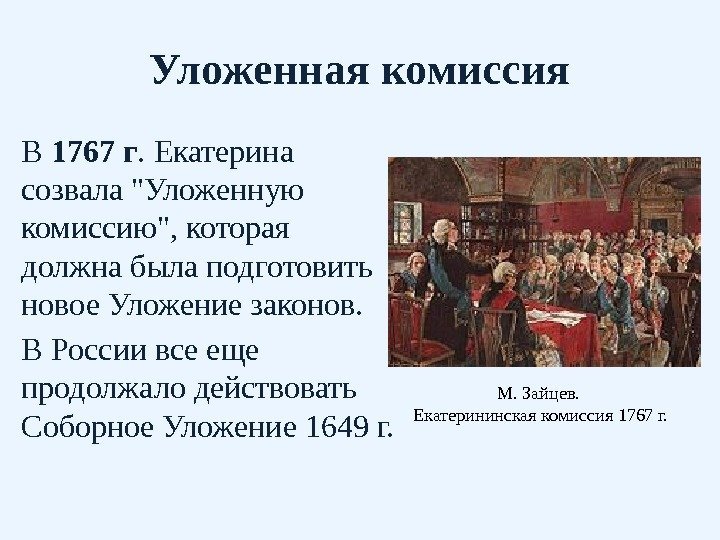 Уложенная комиссия

В 1767 г. Екатерина созвала "Уложенную комиссию", которая должна была подготовить новое Уложение законов.

В России все еще продолжало действовать Соборное Уложение 1649 г.

М. Зайцев.
Екатерининская комиссия 1767 г.